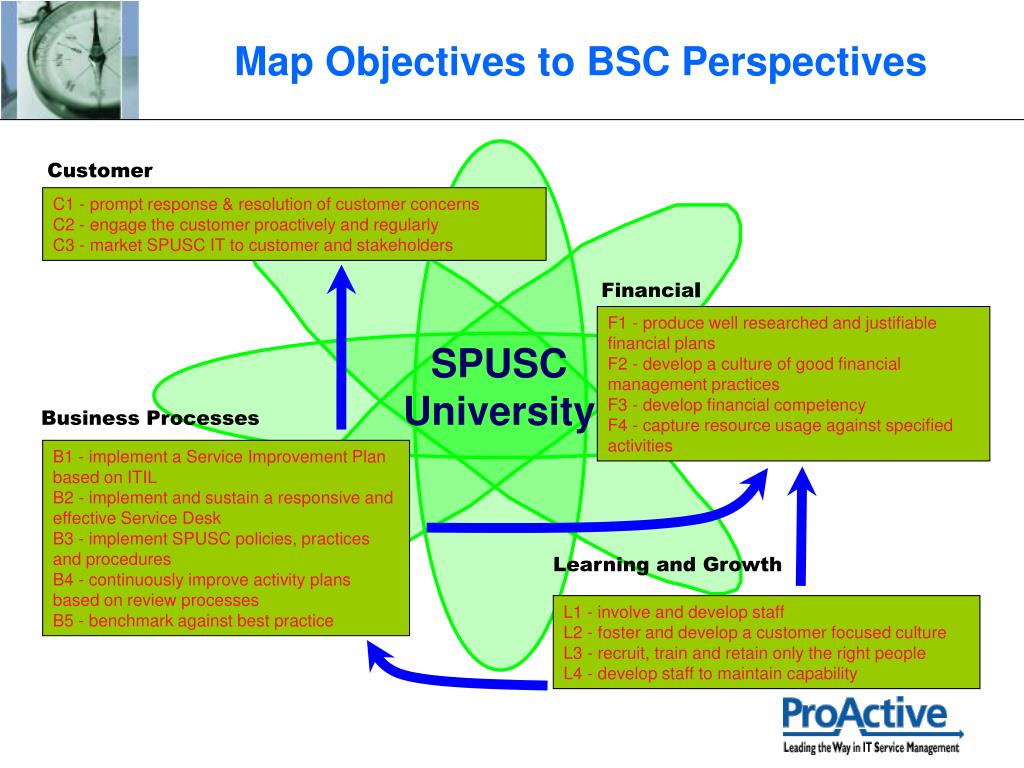 Map Objectives to BSC Perspectives

Customer

C1 - prompt response & resolution of customer concerns
C2 - engage the customer proactively and regularly
C3 - market SPUSC IT to customer and stakeholders

Financial

F1 - produce well researched and justifiable financial plans
F2 - develop a culture of good financial management practices
F3 - develop financial competency
F4 - capture resource usage against specified activities

SPUSC University

Business Processes

B1 - implement a Service Improvement Plan based on ITIL
B2 - implement and sustain a responsive and effective Service Desk
B3 - implement SPUSC policies, practices and procedures
B4 - continuously improve activity plans based on review processes
B5 - benchmark against best practice

Learning and Growth

L1 - involve and develop staff
L2 - foster and develop a customer focused culture
L3 - recruit, train and retain only the right people
L4 - develop staff to maintain capability

ProActive
Leading the Way in IT Service Management